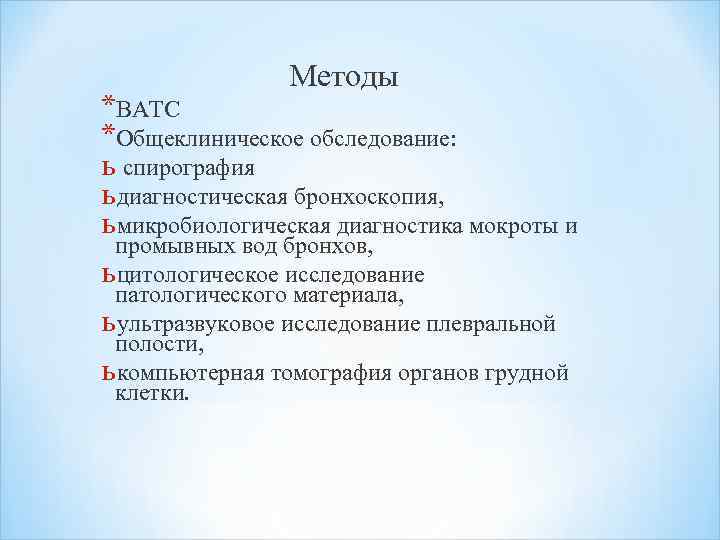 Методы

*ВАТС

*Общеклиническое обследование:

ь спирография

ьдиагностическая бронхоскопия,

ьмикробиологическая диагностика мокроты и промывных вод бронхов,

ьцитологическое исследование патологического материала,

ьультразвуковое исследование плевральной полости,

ькомпьютерная томография органов грудной клетки.